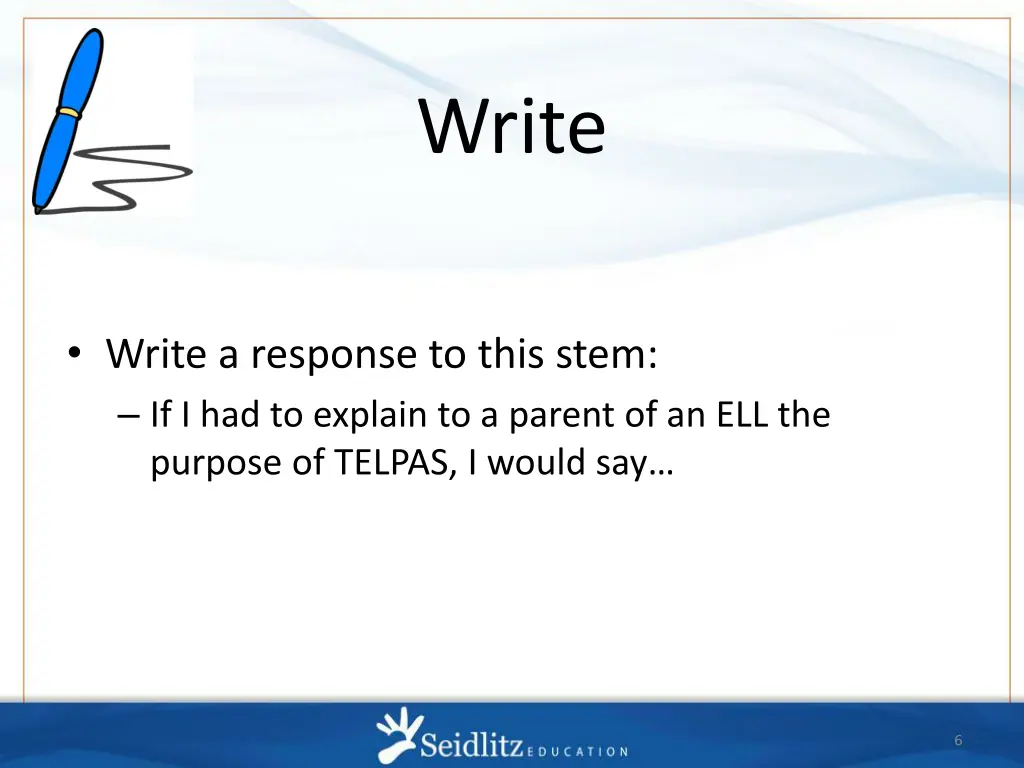 Write

• Write a response to this stem:
– If I had to explain to a parent of an ELL the purpose of TELPAS, I would say…

Seidlitz EDUCATION

6